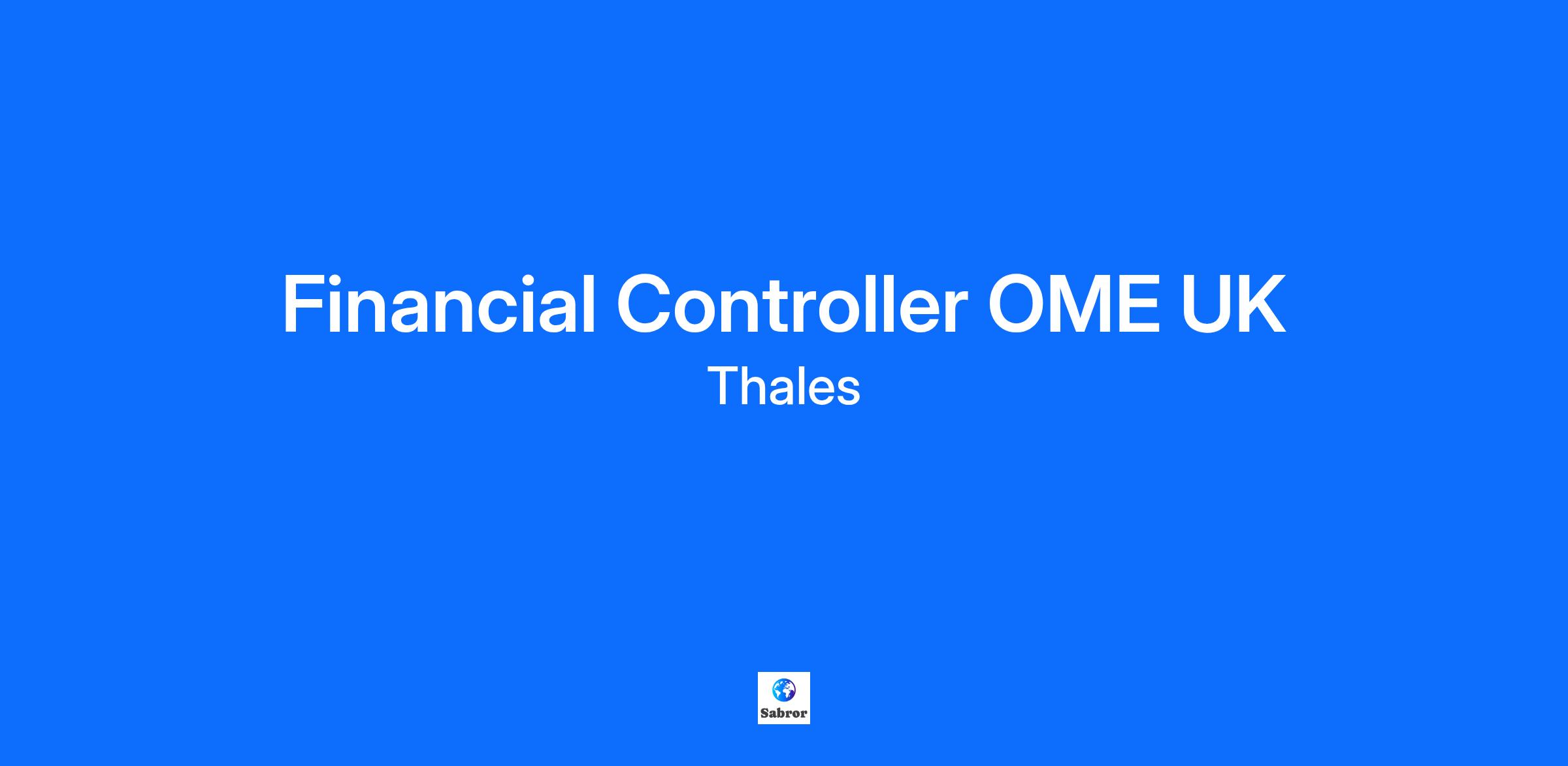 Financial Controller OME UK
Thales

Sabror